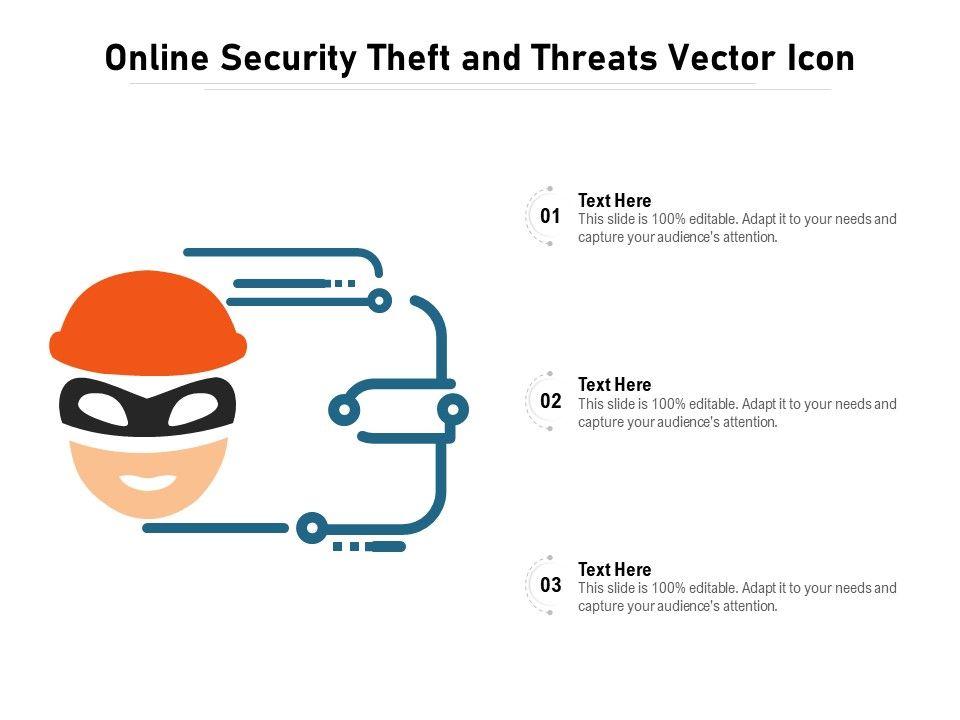 Online Security Theft and Threats Vector Icon

01
Text Here
This slide is 100% editable. Adapt it to your needs and capture your audience's attention.

02
Text Here
This slide is 100% editable. Adapt it to your needs and capture your audience's attention.

03
Text Here
This slide is 100% editable. Adapt it to your needs and capture your audience's attention.